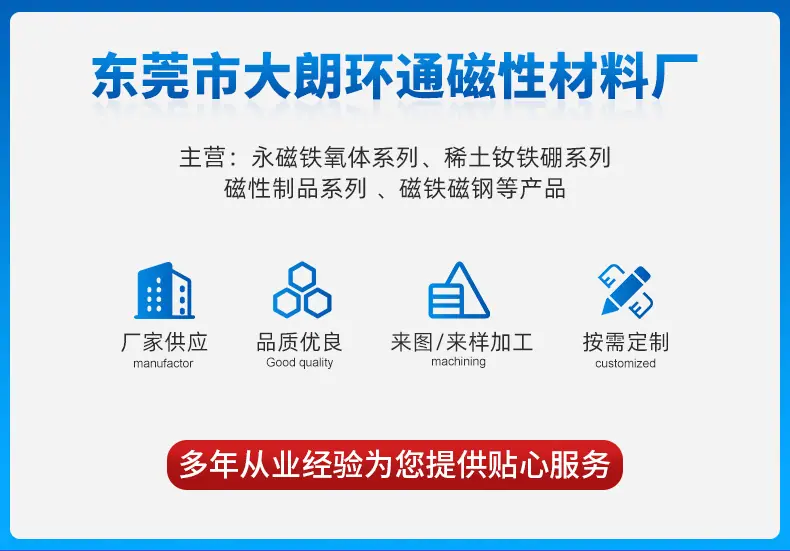 东莞市大朗环通磁性材料厂

主营：永磁铁氧体系列、稀土钕铁硼系列
磁性制品系列 、磁铁磁钢等产品

厂家供应
manufactor

品质优良
Good quality

来图/来样加工
machining

按需定制
customized

多年从业经验为您提供贴心服务